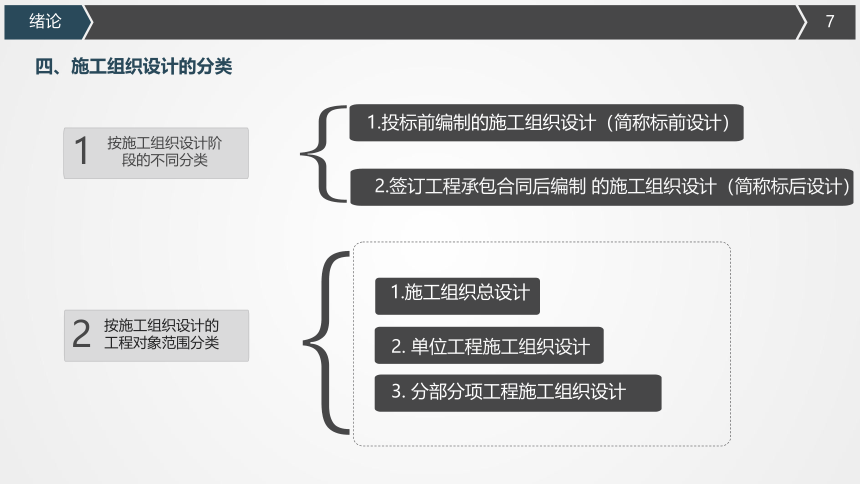 绪论

7

四、施工组织设计的分类

1 按施工组织设计阶段的不同分类

1.投标前编制的施工组织设计（简称标前设计）

2.签订工程承包合同后编制 的施工组织设计（简称标后设计）

2 按施工组织设计的工程对象范围分类

1.施工组织总设计

2. 单位工程施工组织设计

3. 分部分项工程施工组织设计